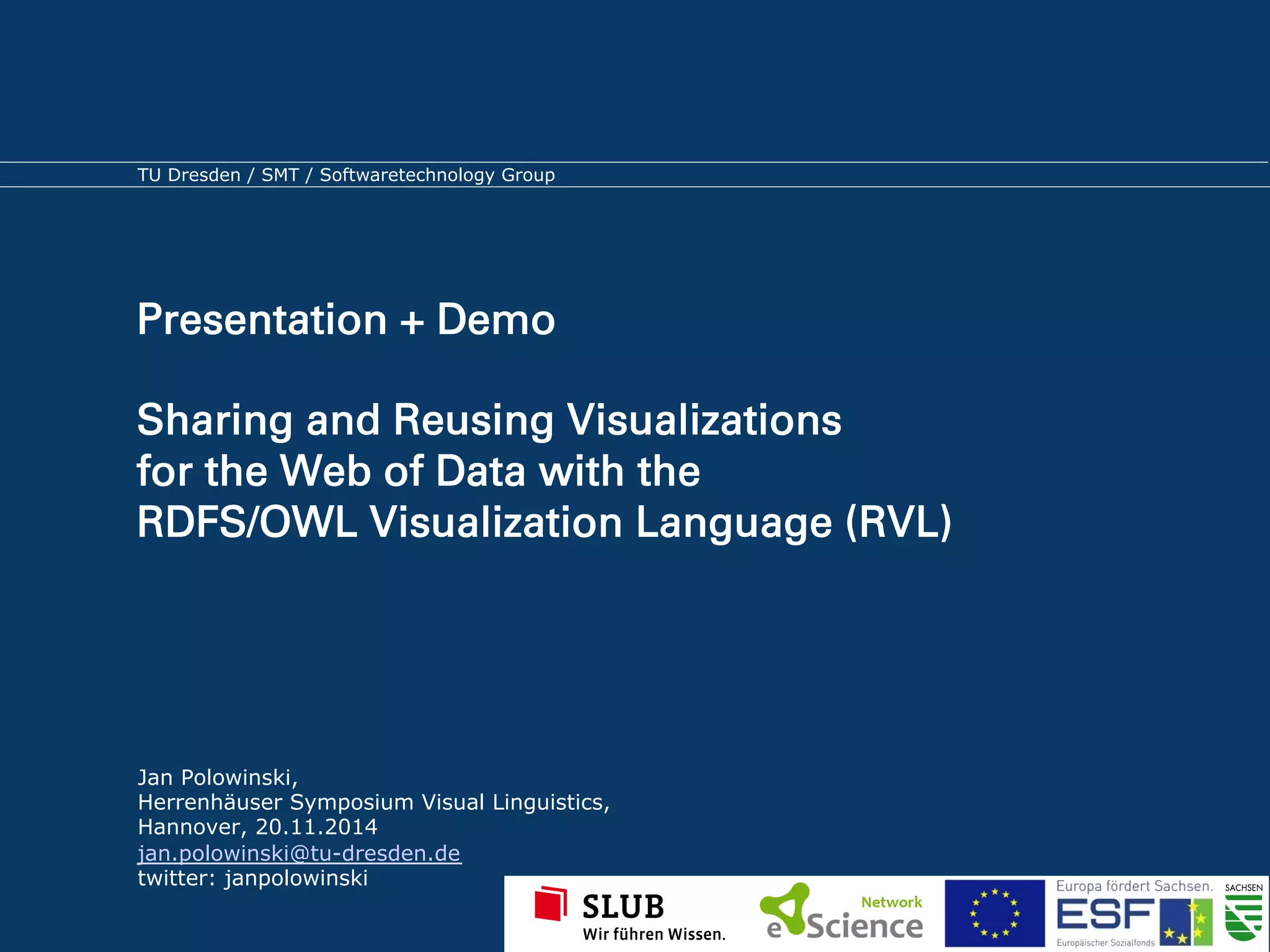 TU Dresden / SMT / Softwaretechnology Group

Presentation + Demo

Sharing and Reusing Visualizations for the Web of Data with the RDFS/OWL Visualization Language (RVL)

Jan Polowinski,
Herrenhäuser Symposium Visual Linguistics,
Hannover, 20.11.2014
jan.polowinski@tu-dresden.de
twitter: janpolowinski

SLUB
Wir führen Wissen.

Network
eScience

Europa fördert Sachsen.
ESF
Europäischer Sozialfonds

SACHSEN